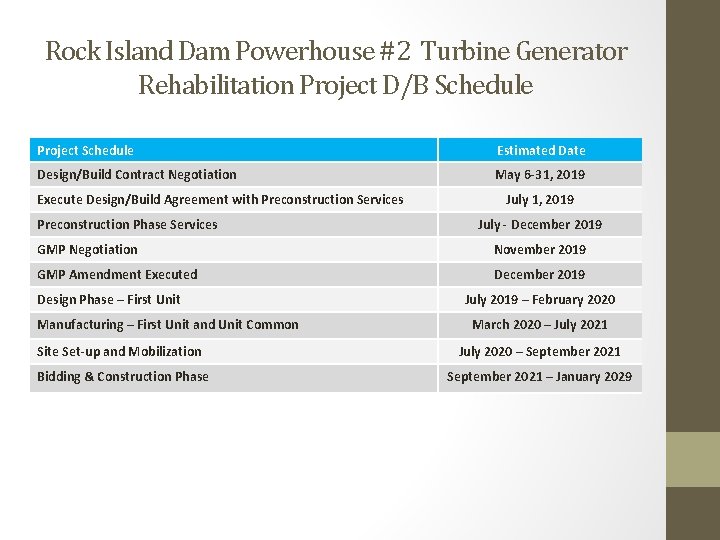 Rock Island Dam Powerhouse #2 Turbine Generator Rehabilitation Project D/B Schedule

| Project Schedule | Estimated Date |
|---|---|
| Design/Build Contract Negotiation | May 6-31, 2019 |
| Execute Design/Build Agreement with Preconstruction Services | July 1, 2019 |
| Preconstruction Phase Services | July - December 2019 |
| GMP Negotiation | November 2019 |
| GMP Amendment Executed | December 2019 |
| Design Phase – First Unit | July 2019 – February 2020 |
| Manufacturing – First Unit and Unit Common | March 2020 – July 2021 |
| Site Set-up and Mobilization | July 2020 – September 2021 |
| Bidding & Construction Phase | September 2021 – January 2029 |